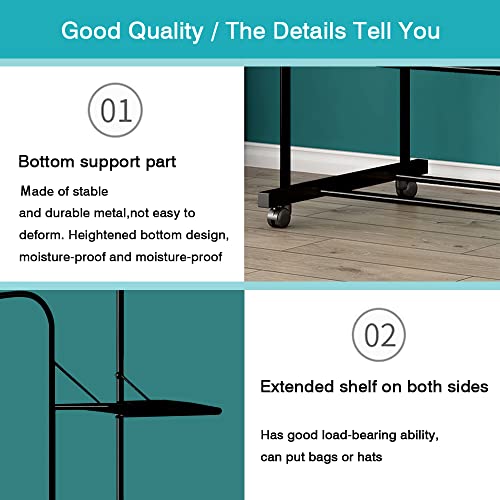 Good Quality / The Details Tell You

01

Bottom support part

Made of stable and durable metal,not easy to deform. Heightened bottom design, moisture-proof and moisture-proof

02

Extended shelf on both sides

Has good load-bearing ability, can put bags or hats